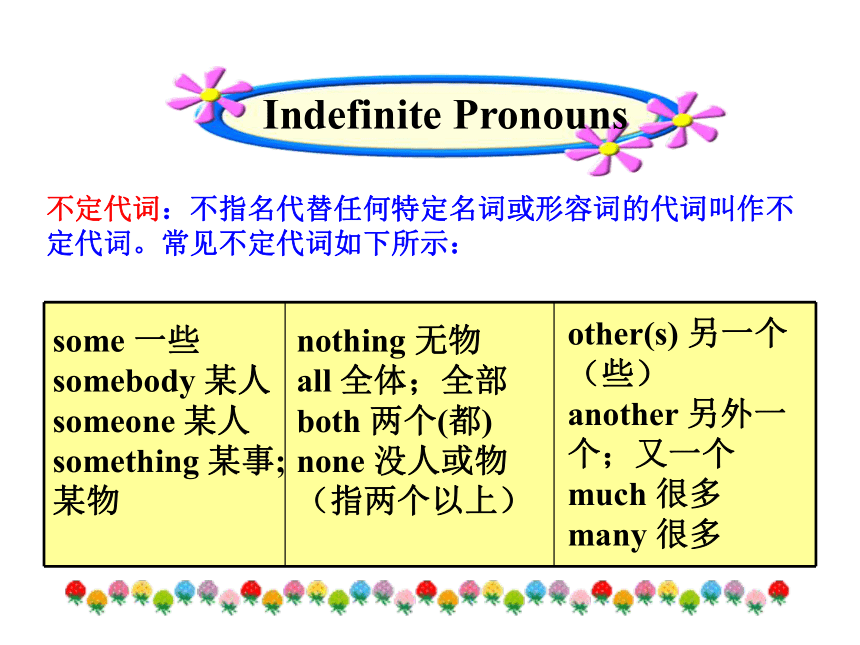 Indefinite Pronouns

不定代词：不指名代替任何特定名词或形容词的代词叫作不定代词。常见不定代词如下所示：

| some 一些<br>somebody 某人<br>someone 某人<br>something 某事；某物 | nothing 无物<br>all 全体；全部<br>both 两个(都)<br>none 没人或物（指两个以上） | other(s) 另一个（些）<br>another 另外一个；又一个<br>much 很多<br>many 很多 |
|---|---|---|